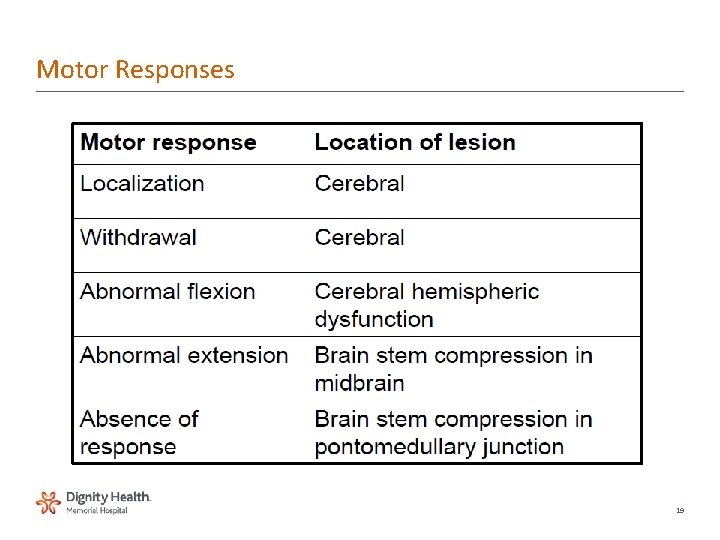 Motor Responses

| Motor response | Location of lesion |
|---|---|
| Localization | Cerebral |
| Withdrawal | Cerebral |
| Abnormal flexion | Cerebral hemispheric dysfunction |
| Abnormal extension | Brain stem compression in midbrain |
| Absence of response | Brain stem compression in pontomedullary junction |

Dignity Health.
Memorial Hospital

19